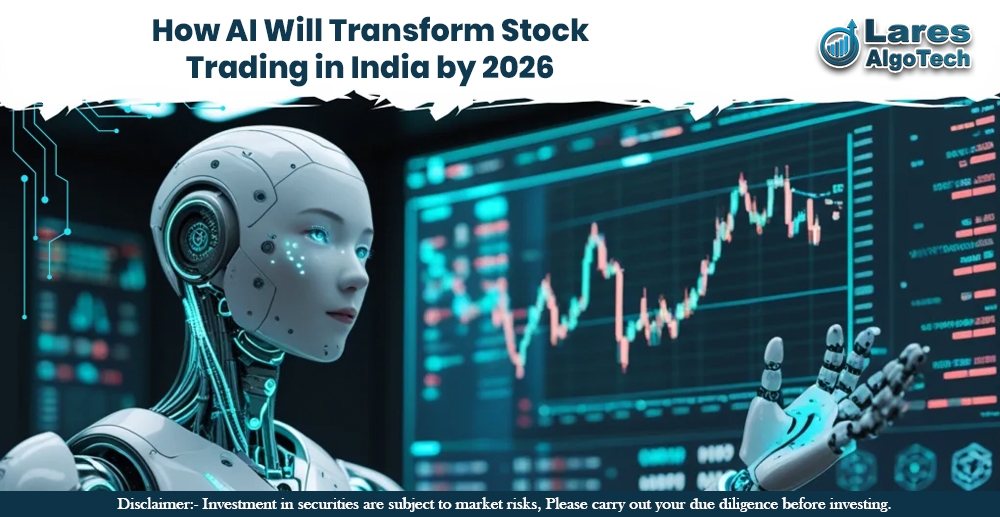 How AI Will Transform Stock Trading in India by 2026

Lares AlgoTech

Disclaimer:- Investment in securities are subject to market risks, Please carry out your due diligence before investing.